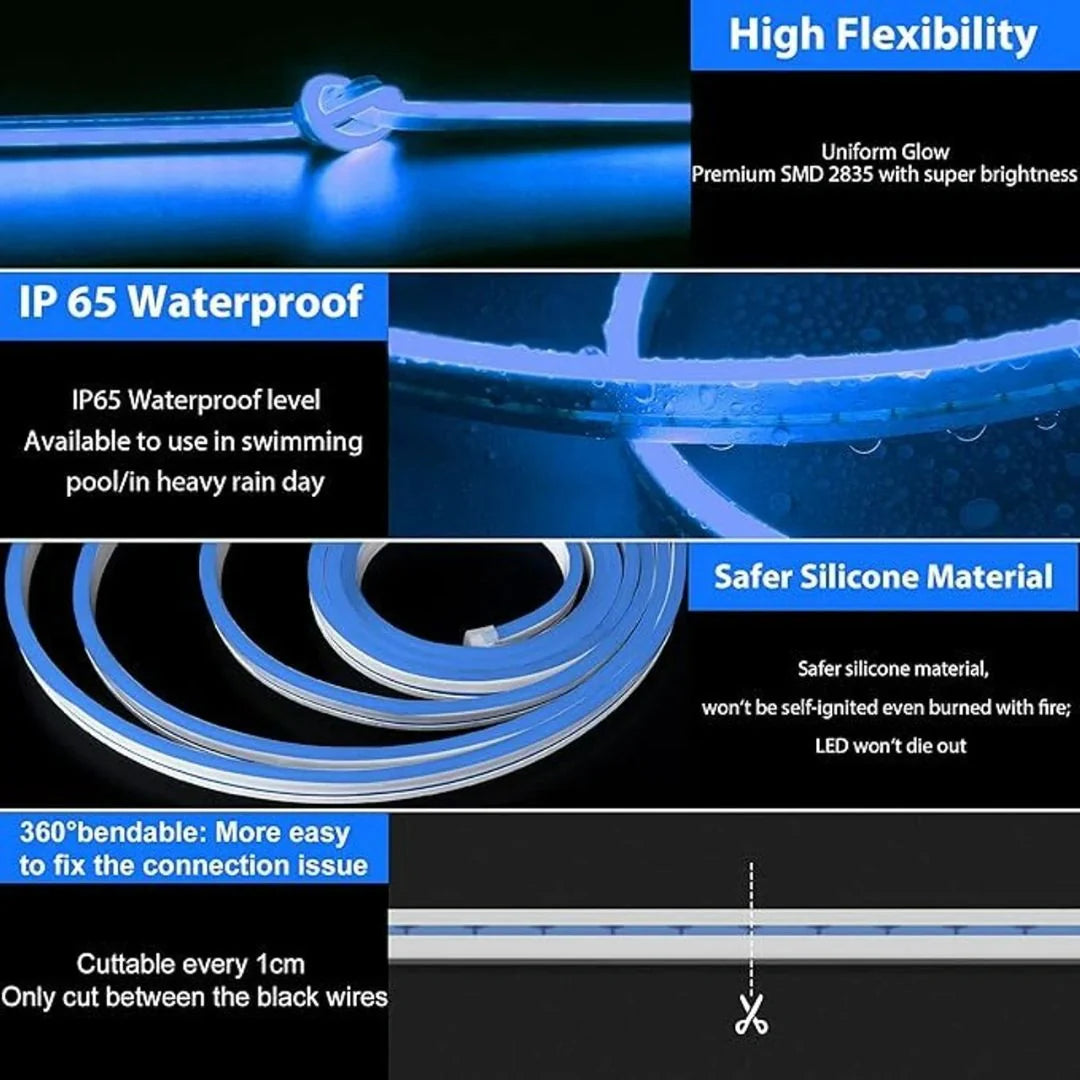 High Flexibility

Uniform Glow
Premium SMD 2835 with super brightness

IP 65 Waterproof

IP65 Waterproof level
Available to use in swimming pool/in heavy rain day

Safer Silicone Material

Safer silicone material,
won't be self-ignited even burned with fire;
LED won't die out

360°bendable: More easy to fix the connection issue

Cuttable every 1cm
Only cut between the black wires